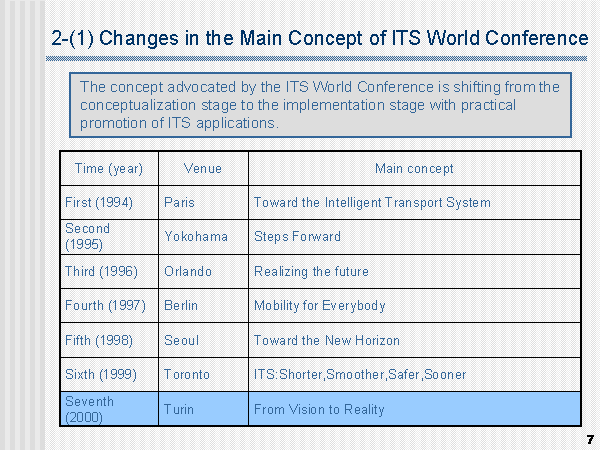 2-(1) Changes in the Main Concept of ITS World Conference

The concept advocated by the ITS World Conference is shifting from the conceptualization stage to the implementation stage with practical promotion of ITS applications.

| Time (year) | Venue | Main concept |
|---|---|---|
| First (1994) | Paris | Toward the Intelligent Transport System |
| Second (1995) | Yokohama | Steps Forward |
| Third (1996) | Orlando | Realizing the future |
| Fourth (1997) | Berlin | Mobility for Everybody |
| Fifth (1998) | Seoul | Toward the New Horizon |
| Sixth (1999) | Toronto | ITS:Shorter,Smoother,Safer,Sooner |
| Seventh (2000) | Turin | From Vision to Reality |

7